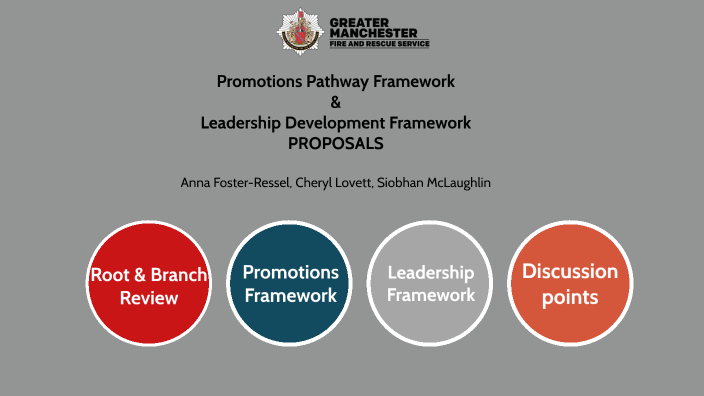 GREATER MANCHESTER
FIRE AND RESCUE SERVICE

Promotions Pathway Framework
&
Leadership Development Framework
PROPOSALS

Anna Foster-Ressel, Cheryl Lovett, Siobhan McLaughlin

Root & Branch Review

Promotions Framework

Leadership Framework

Discussion points